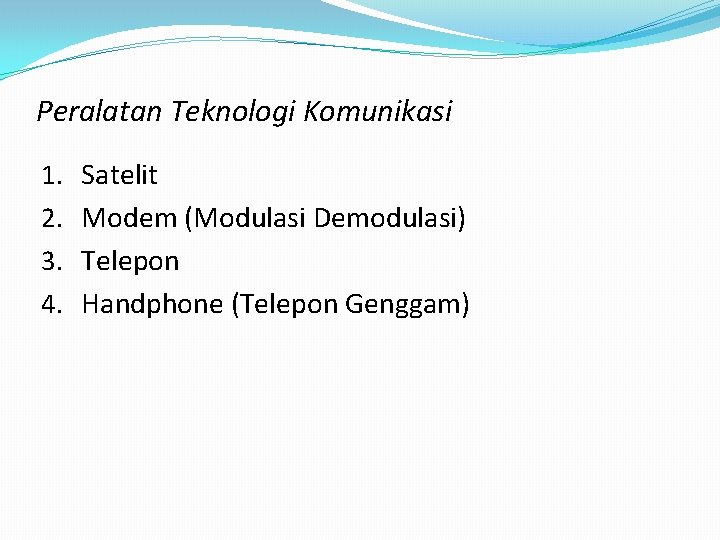 Peralatan Teknologi Komunikasi

1. Satelit
2. Modem (Modulasi Demodulasi)
3. Telepon
4. Handphone (Telepon Genggam)